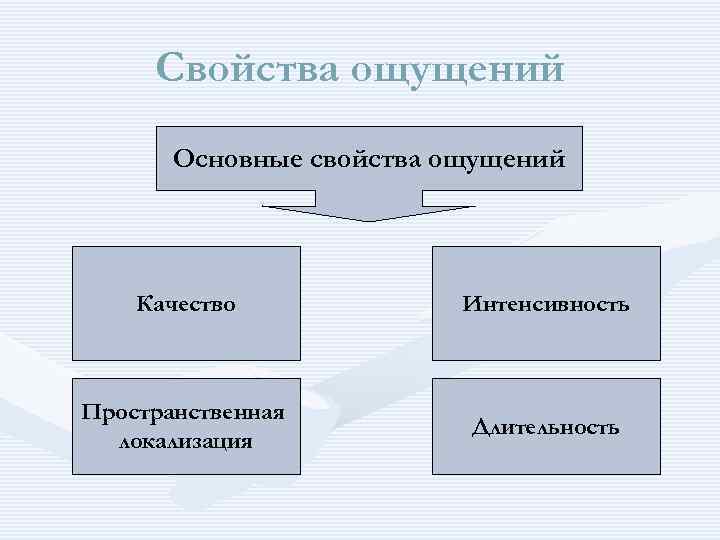 Свойства ощущений

Основные свойства ощущений

Качество

Интенсивность

Пространственная локализация

Длительность